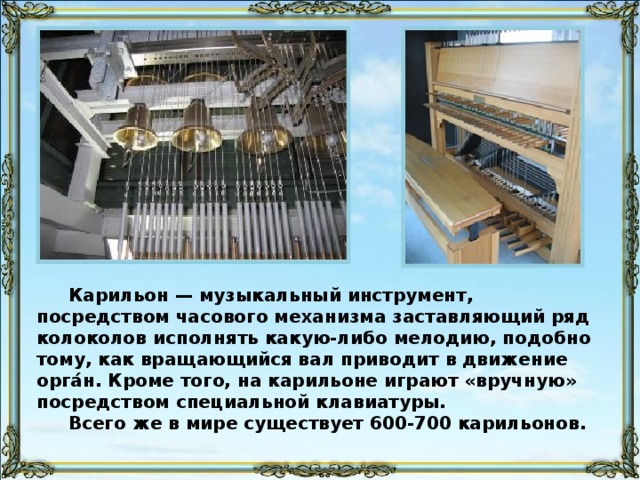 Карильон — музыкальный инструмент, посредством часового механизма заставляющий ряд колоколов исполнять какую-либо мелодию, подобно тому, как вращающийся вал приводит в движение орга́н. Кроме того, на карильоне играют «вручную» посредством специальной клавиатуры.

Всего же в мире существует 600-700 карильонов.